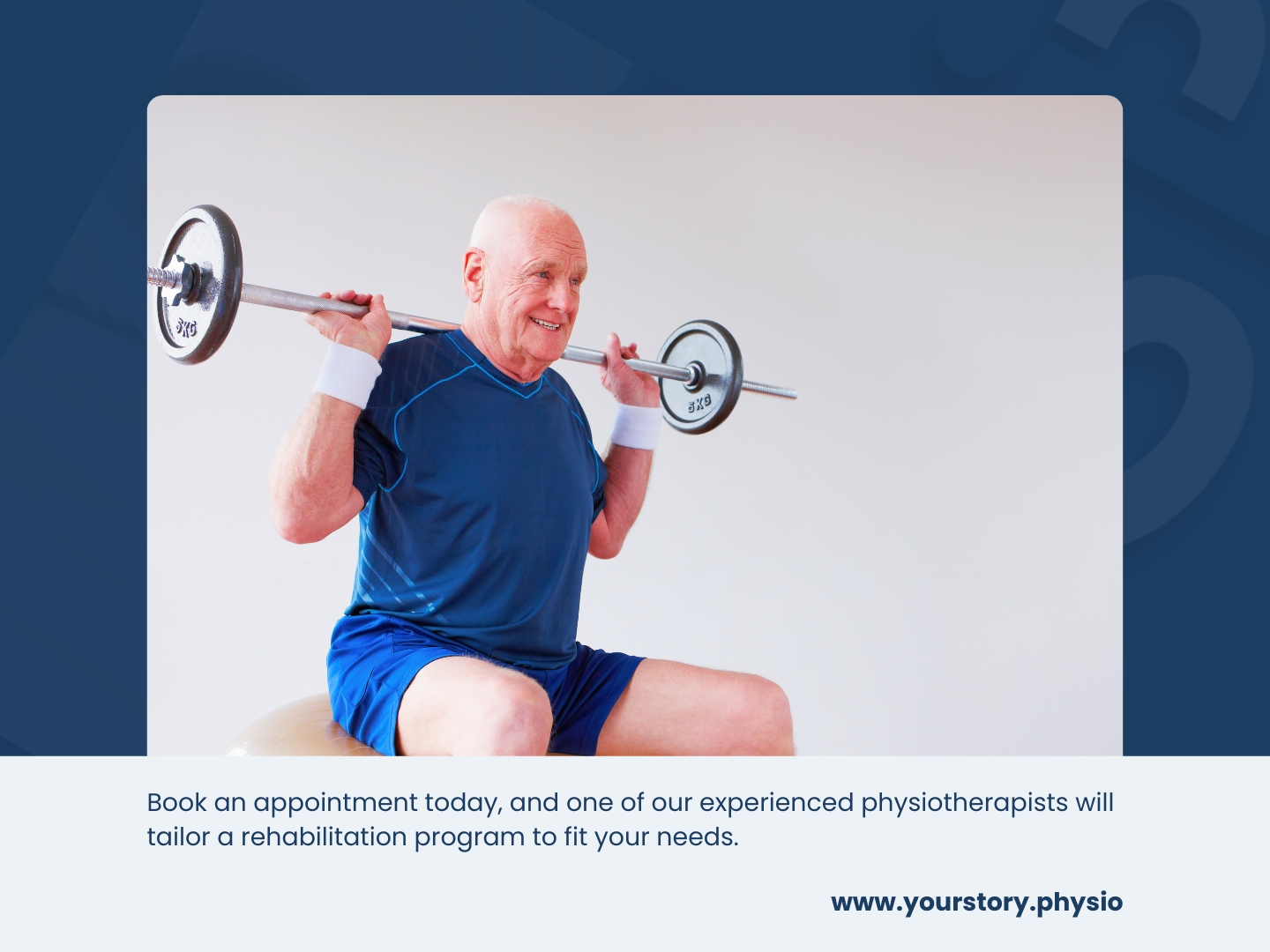 5KG

5KG

Book an appointment today, and one of our experienced physiotherapists will tailor a rehabilitation program to fit your needs.

www.yourstory.physio